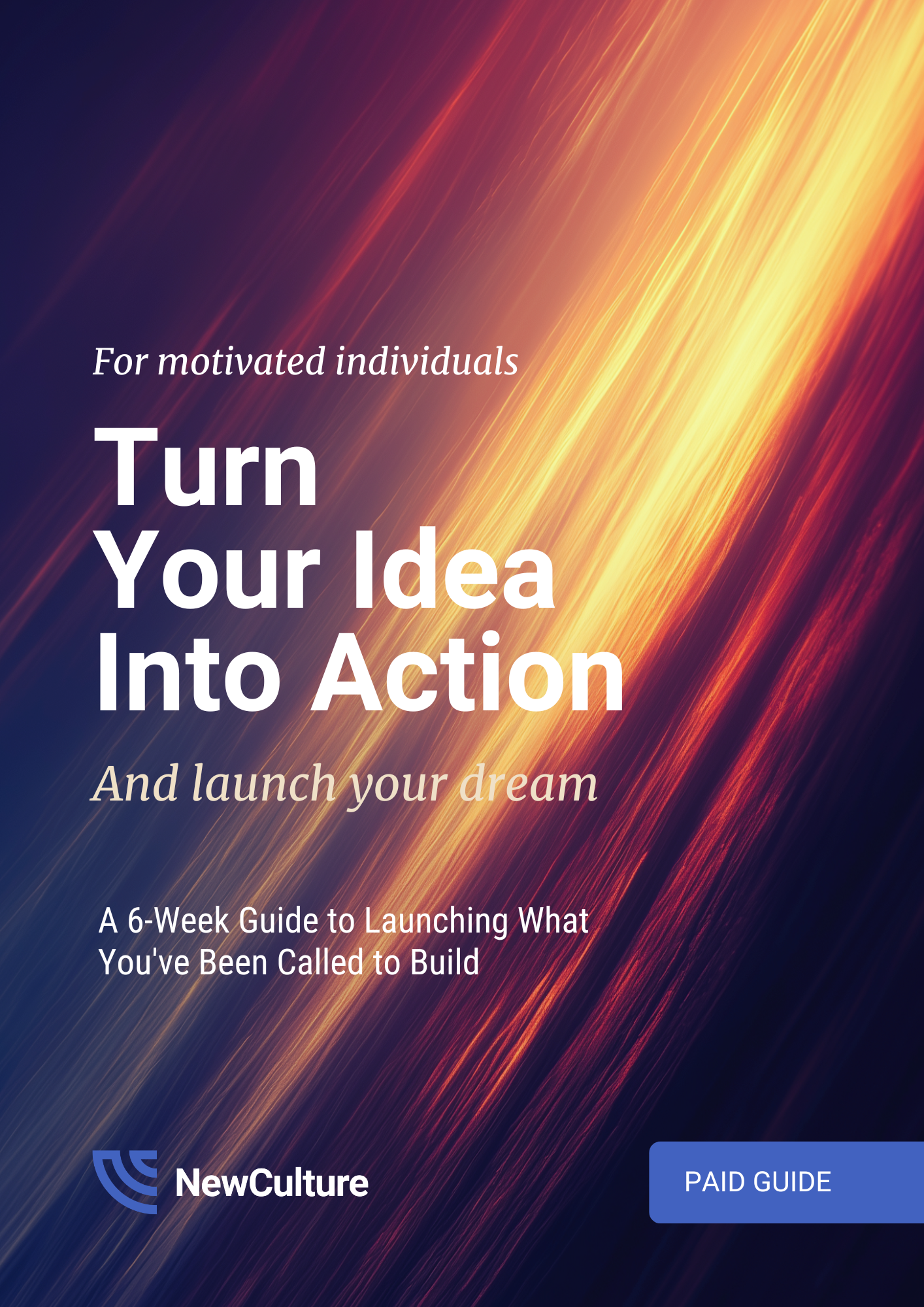 For motivated individuals

Turn Your Idea Into Action

And launch your dream

A 6-Week Guide to Launching What You've Been Called to Build

NewCulture

PAID GUIDE